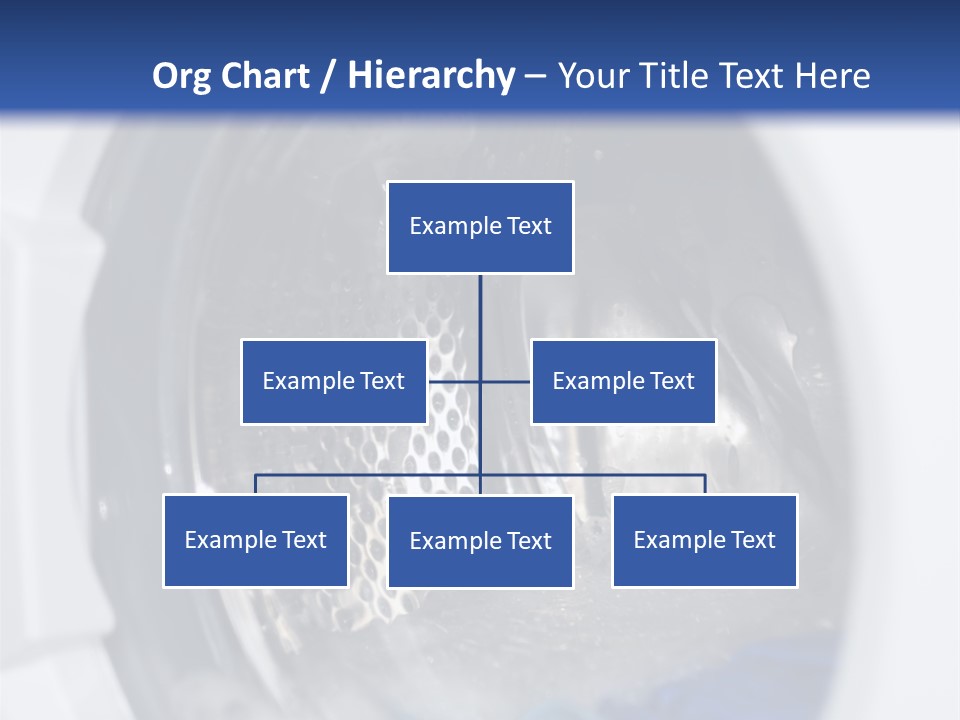 Org Chart / Hierarchy – Your Title Text Here

Example Text

Example Text

Example Text

Example Text

Example Text

Example Text